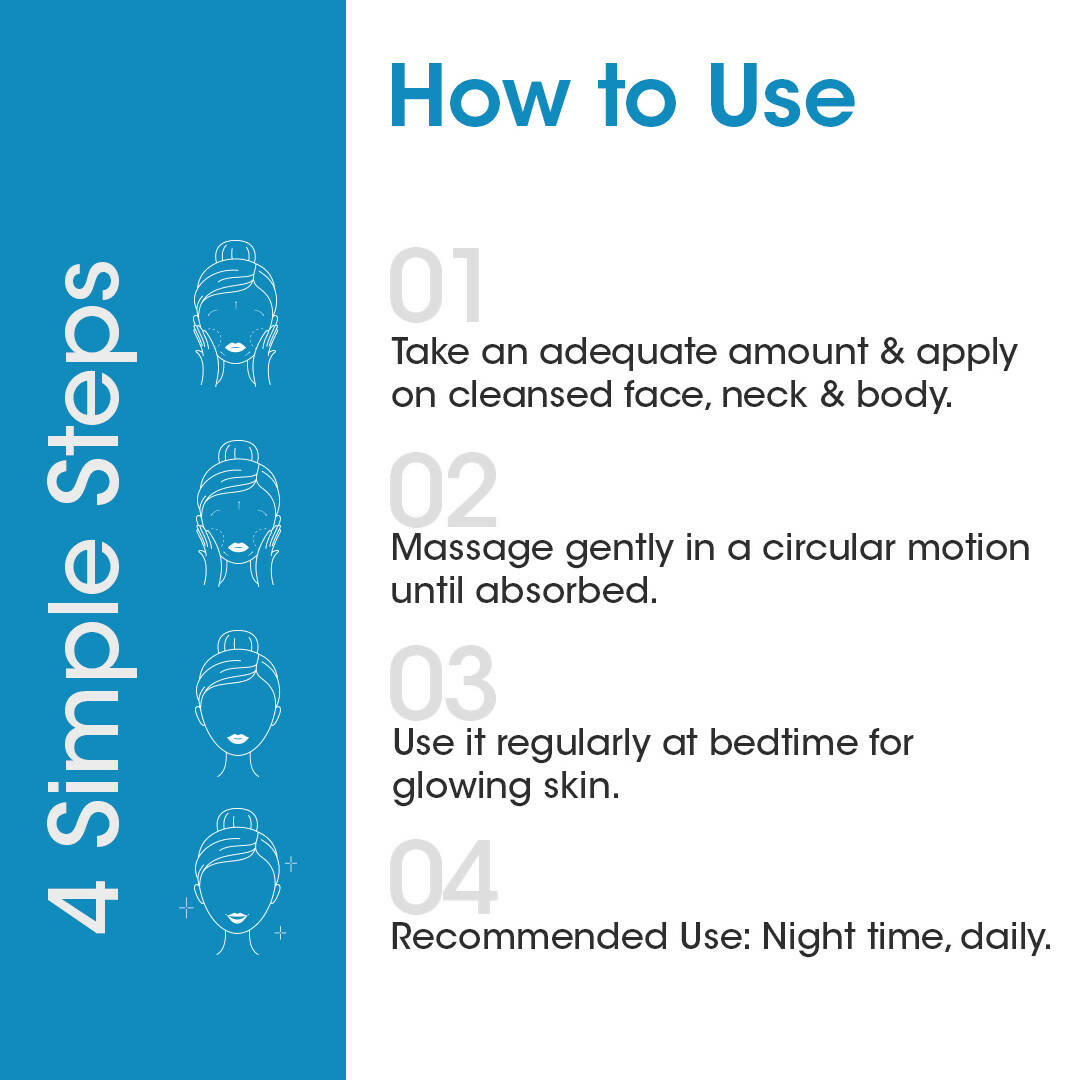 4 Simple Steps

How to Use

01
Take an adequate amount & apply on cleansed face, neck & body.

02
Massage gently in a circular motion until absorbed.

03
Use it regularly at bedtime for glowing skin.

04
Recommended Use: Night time, daily.